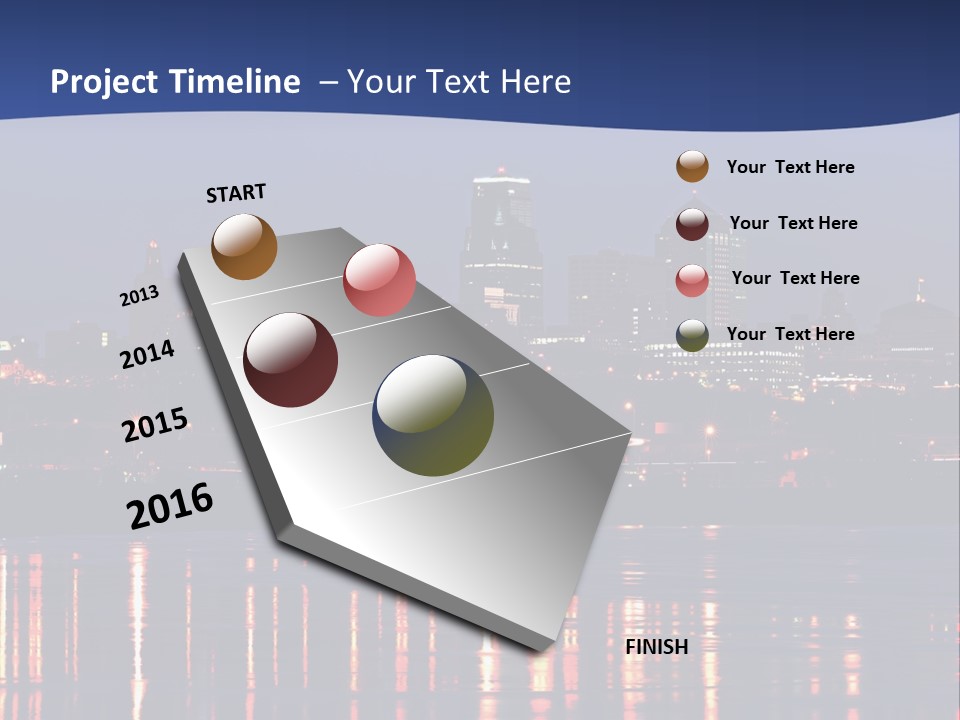 Project Timeline – Your Text Here

START

2013

2014

2015

2016

FINISH

Your Text Here

Your Text Here

Your Text Here

Your Text Here